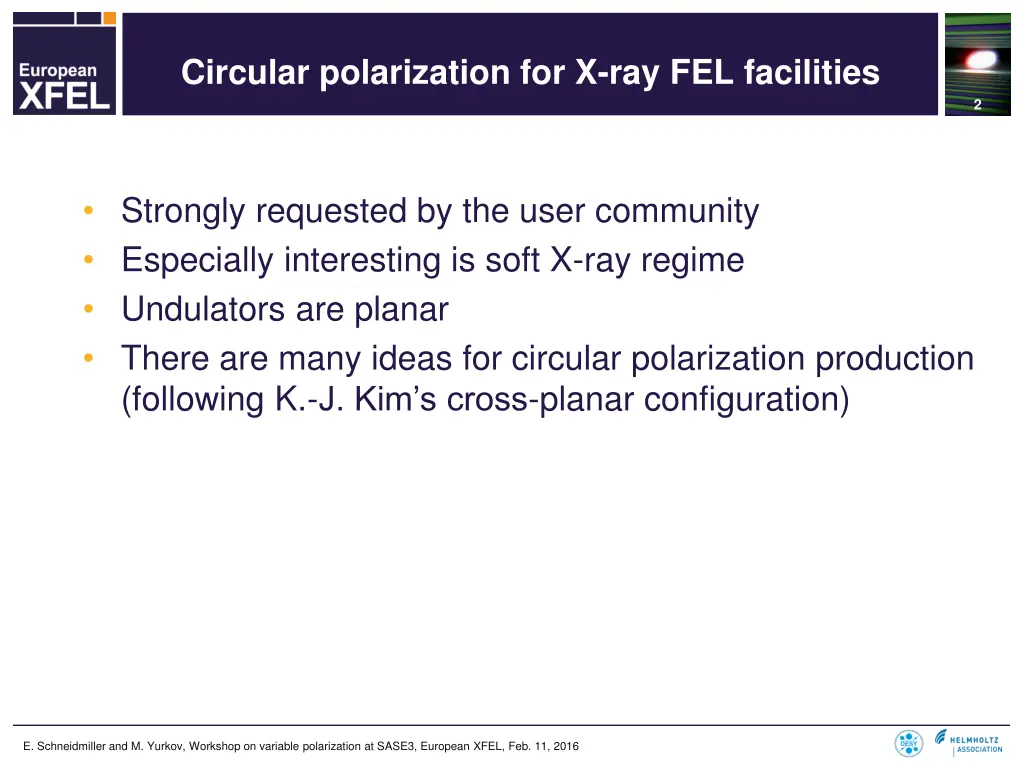 European XFEL

Circular polarization for X-ray FEL facilities

2

• Strongly requested by the user community
• Especially interesting is soft X-ray regime
• Undulators are planar
• There are many ideas for circular polarization production (following K.-J. Kim's cross-planar configuration)

E. Schneidmiller and M. Yurkov, Workshop on variable polarization at SASE3, European XFEL, Feb. 11, 2016

DESY

HELMHOLTZ ASSOCIATION